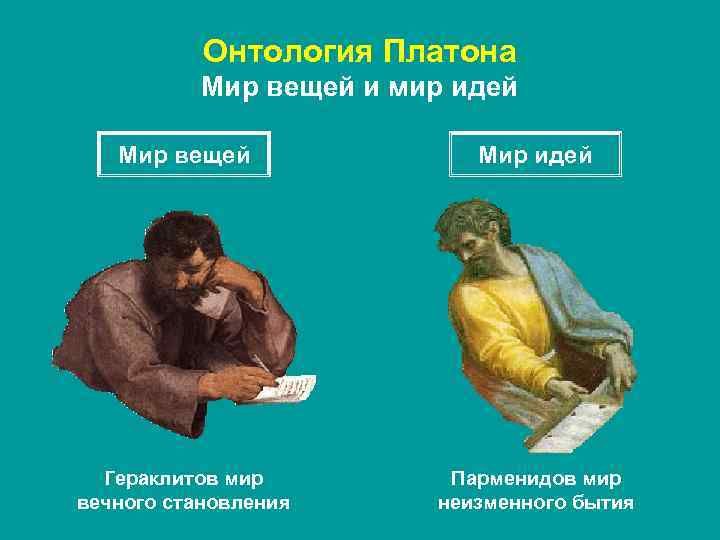 Онтология Платона
Мир вещей и мир идей

Мир вещей

Мир идей

Гераклитов мир вечного становления

Парменидов мир неизменного бытия